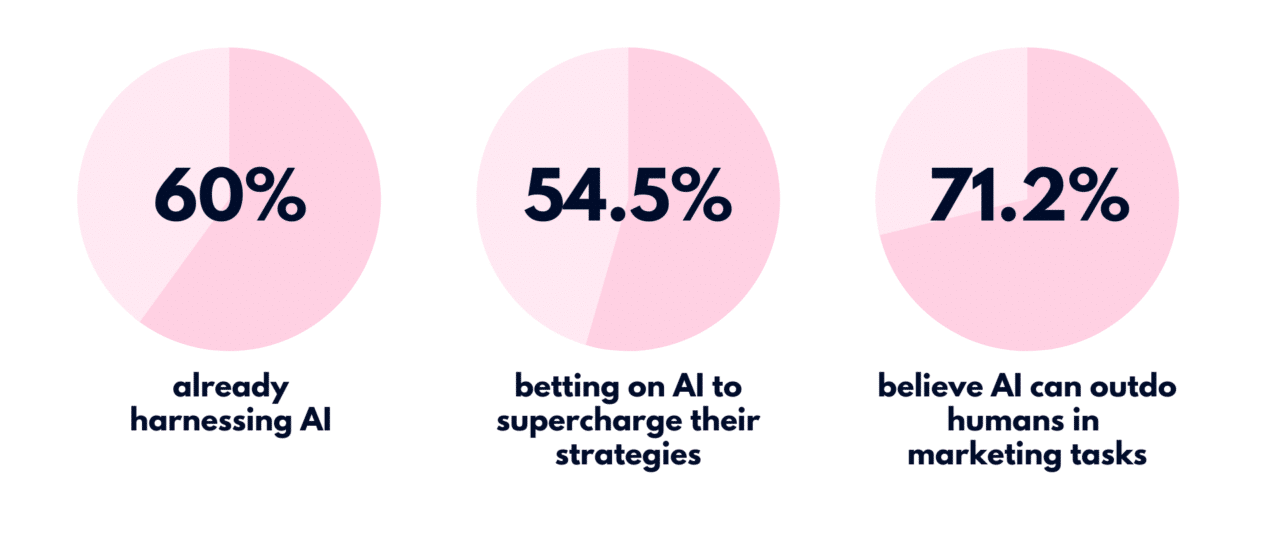 60%

already harnessing AI

54.5%

betting on AI to supercharge their strategies

71.2%

believe AI can outdo humans in marketing tasks